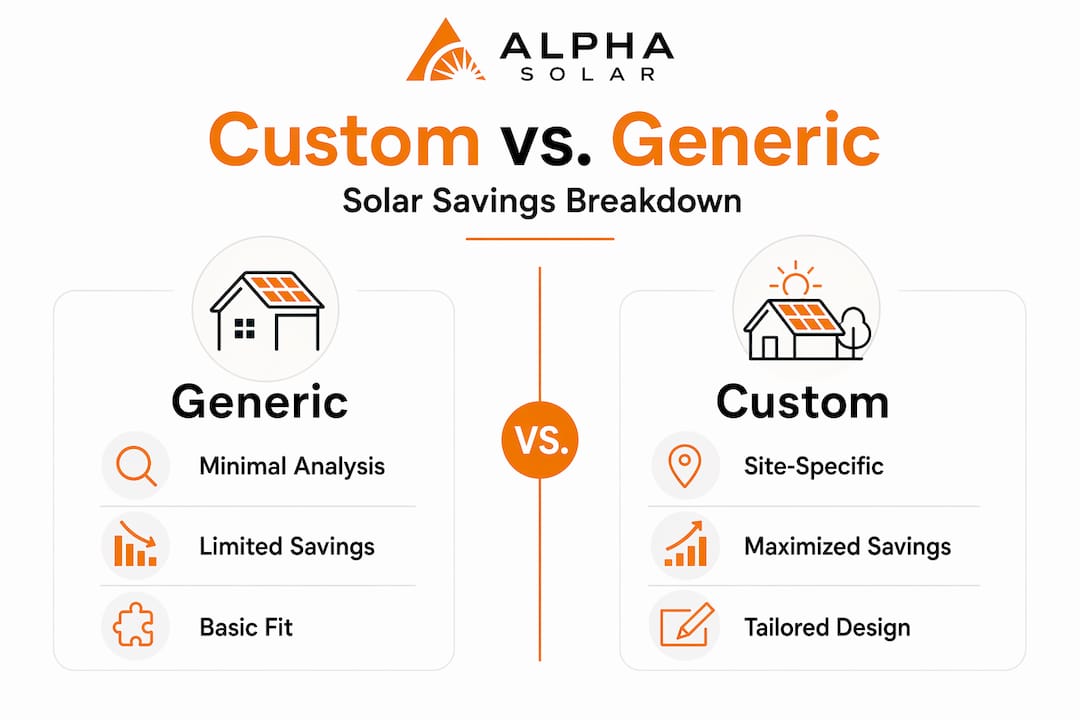 ALPHA SOLAR

Custom vs. Generic

Solar Savings Breakdown

Generic

Minimal Analysis

Limited Savings

Basic Fit

VS.

Custom

Site-Specific

Maximized Savings

Tailored Design